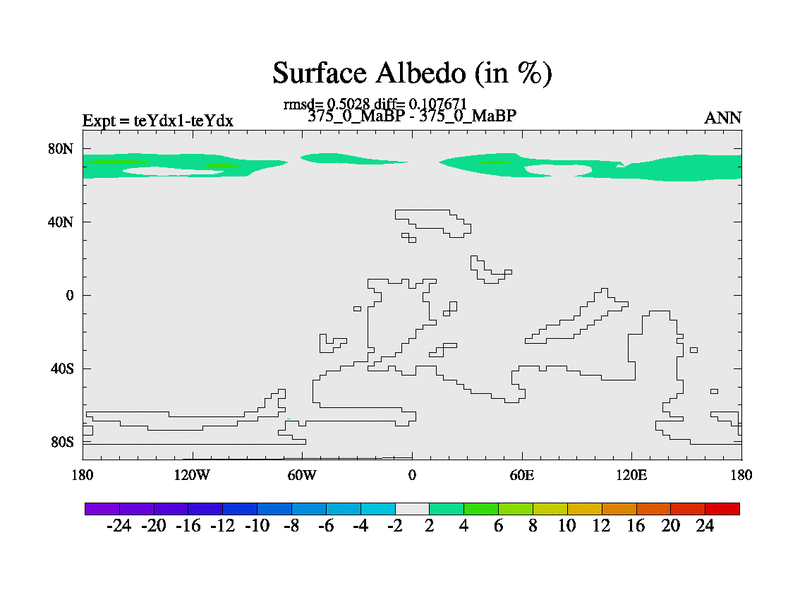 Surface Albedo (in %)

rmsd= 0.5028 diff= 0.107671
Expt = teYdx1-teYdx 375_0_MaBP - 375_0_MaBP ANN

80N
40N
0
40S
80S

180 120W 60W 0 60E 120E 180

-24 -20 -16 -12 -10 -8 -6 -4 -2 2 4 6 8 10 12 16 20 24